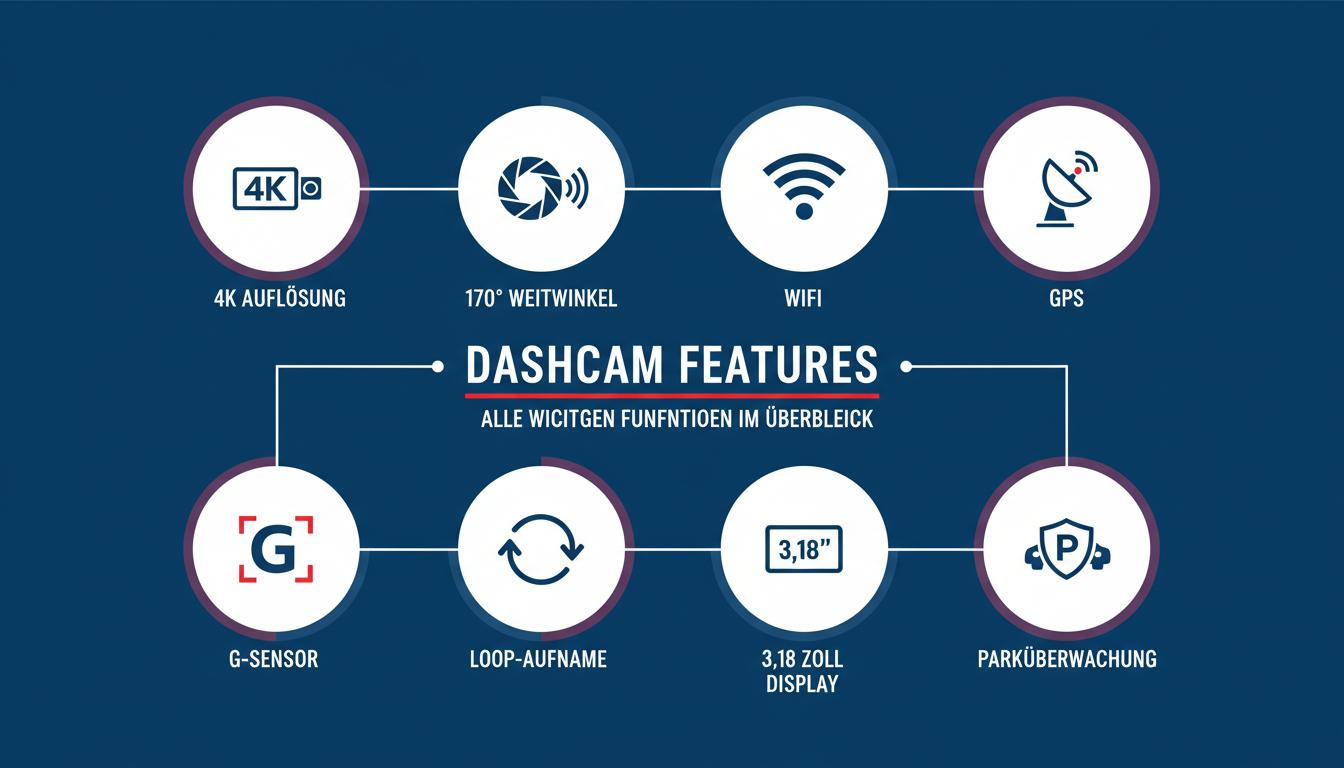 4K

4K AUFLÖSUNG

170° WEITWINKEL

WIFI

GPS

DASHCAM FEATURES

ALLE WICITGEN FUNFNTIOEN IM ÜBERBLEICK

G

G-SENSOR

LOOP-AUFNAME

3,18"

3,18 ZOLL DISPLAY

P

PARKÜBERWACHUNG